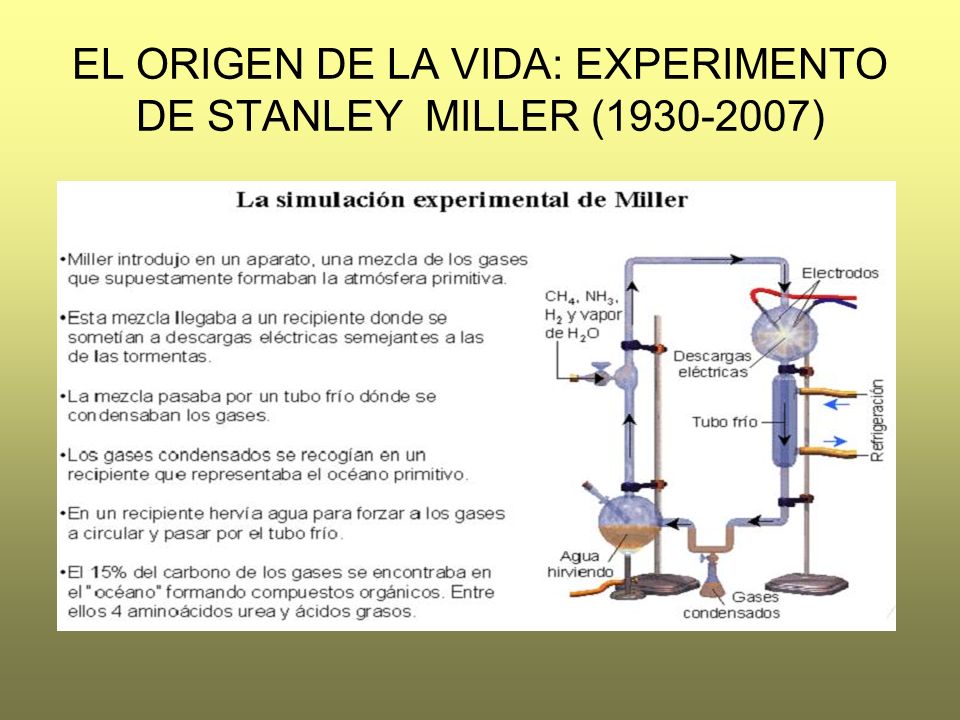 EL ORIGEN DE LA VIDA: EXPERIMENTO DE STANLEY MILLER (1930-2007)

La simulación experimental de Miller

•Miller introdujo en un aparato, una mezcla de los gases que supuestamente formaban la atmósfera primitiva.

•Esta mezcla llegaba a un recipiente donde se sometían a descargas eléctricas semejantes a las de las tormentas.

•La mezcla pasaba por un tubo frío dónde se condensaban los gases.

•Los gases condensados se recogían en un recipiente que representaba el océano primitivo.

•En un recipiente hervía agua para forzar a los gases a circular y pasar por el tubo frío.

•El 15% del carbono de los gases se encontraba en el "océano" formando compuestos orgánicos. Entre ellos 4 aminoácidos urea y ácidos grasos.

$CH_4$, $NH_3$, $H_2$ y vapor de $H_2O$

Electrodos

Descargas eléctricas

Tubo frío

Refrigeración

Agua hirviendo

Gases condensados